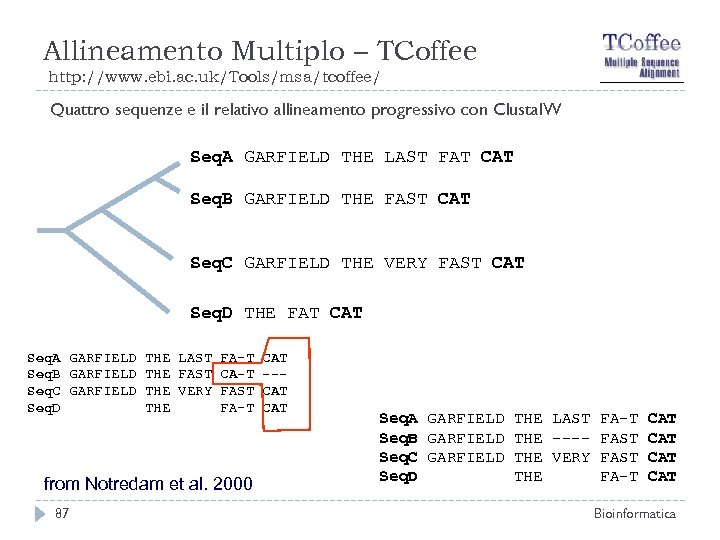 Allineamento Multiplo – TCoffee
http://www.ebi.ac.uk/Tools/msa/tcoffee/

TCoffee
Multiple Sequence Alignment

Quattro sequenze e il relativo allineamento progressivo con ClustalW

SeqA GARFIELD THE LAST FAT CAT

SeqB GARFIELD THE FAST CAT

SeqC GARFIELD THE VERY FAST CAT

SeqD THE FAT CAT

SeqA GARFIELD THE LAST FA-T CAT
SeqB GARFIELD THE FAST CA-T ---
SeqC GARFIELD THE VERY FAST CAT
SeqD THE FA-T CAT

SeqA GARFIELD THE LAST FA-T CAT
SeqB GARFIELD THE ---- FAST CAT
SeqC GARFIELD THE VERY FAST CAT
SeqD THE FA-T CAT

from Notredam et al. 2000

87

Bioinformatica